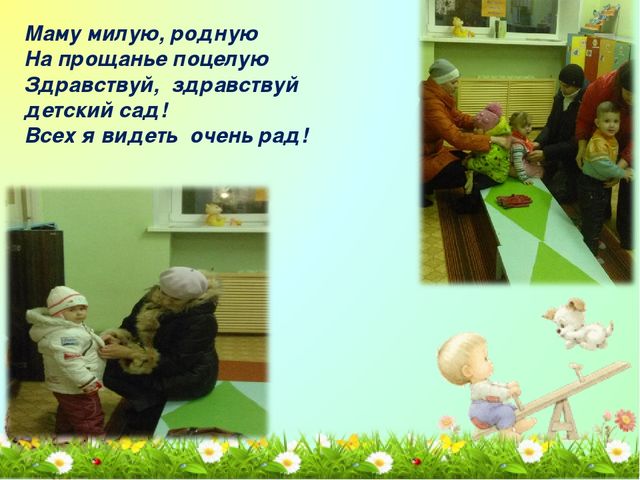 Маму милую, родную
На прощанье поцелую
Здравствуй, здравствуй
детский сад!
Всех я видеть очень рад!